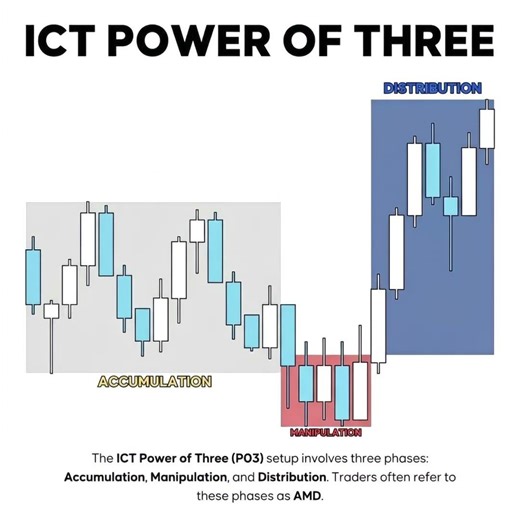 ICT POWER OF THREE

DISTRIBUTION

ACCUMULATION

MANIPULATION

The ICT Power of Three (PO3) setup involves three phases: Accumulation, Manipulation, and Distribution. Traders often refer to these phases as AMD.